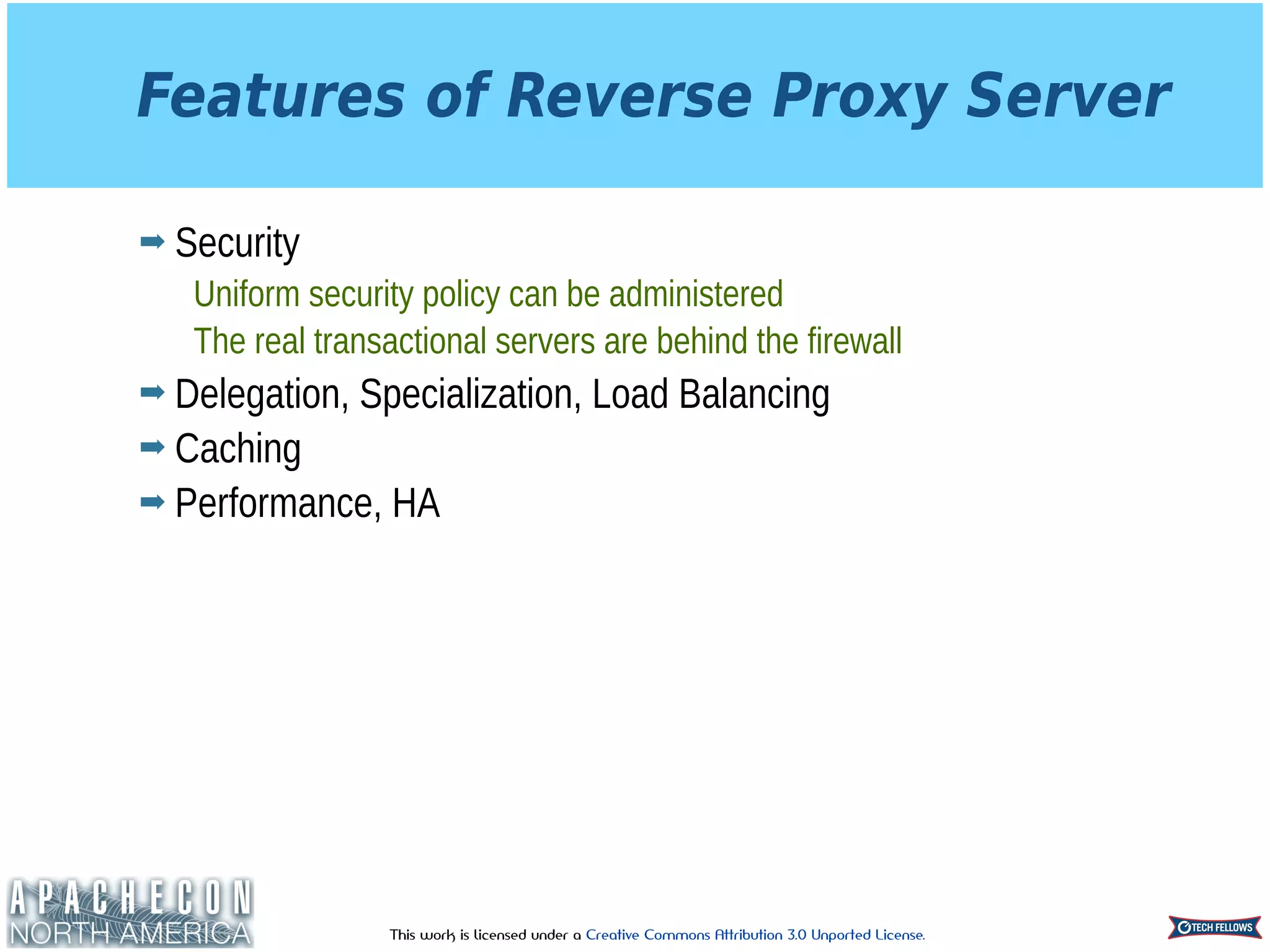 Features of Reverse Proxy Server

➡ Security

Uniform security policy can be administered

The real transactional servers are behind the firewall

➡ Delegation, Specialization, Load Balancing

➡ Caching

➡ Performance, HA

APACHECON NORTH AMERICA

This work is licensed under a Creative Commons Attribution 3.0 Unported License.

TECH FELLOWS